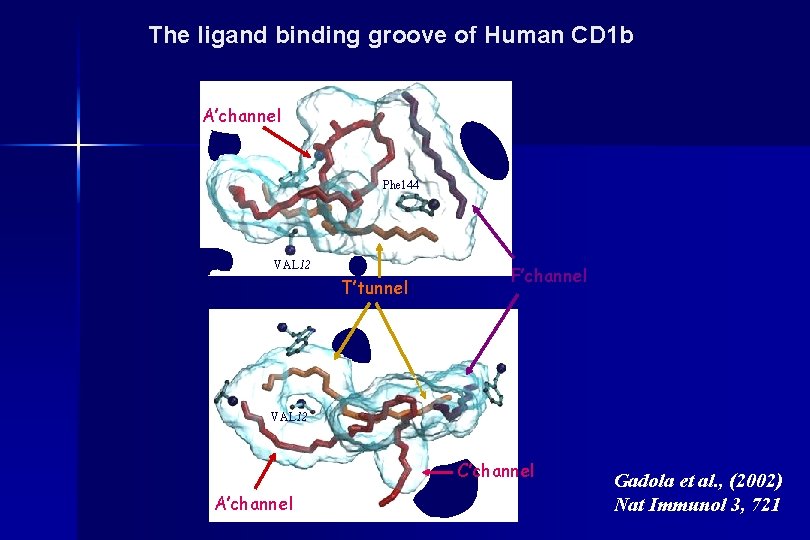 The ligand binding groove of Human CD1b

A'channel

Phe144

VAL12

T'tunnel

F'channel

VAL12

C'channel

A'channel

Gadola et al., (2002)
Nat Immunol 3, 721